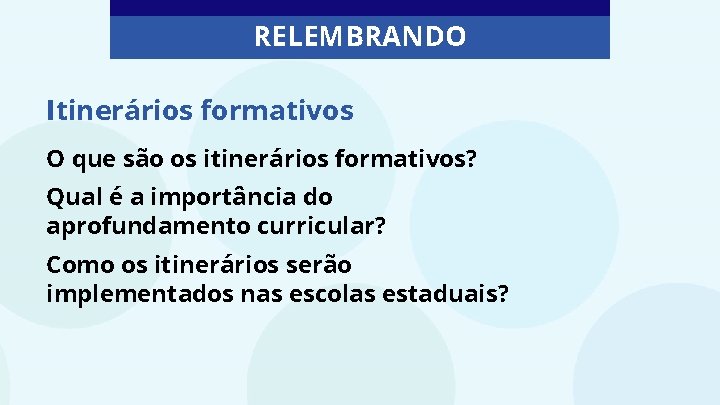 RELEMBRANDO

Itinerários formativos

O que são os itinerários formativos?

Qual é a importância do aprofundamento curricular?

Como os itinerários serão implementados nas escolas estaduais?